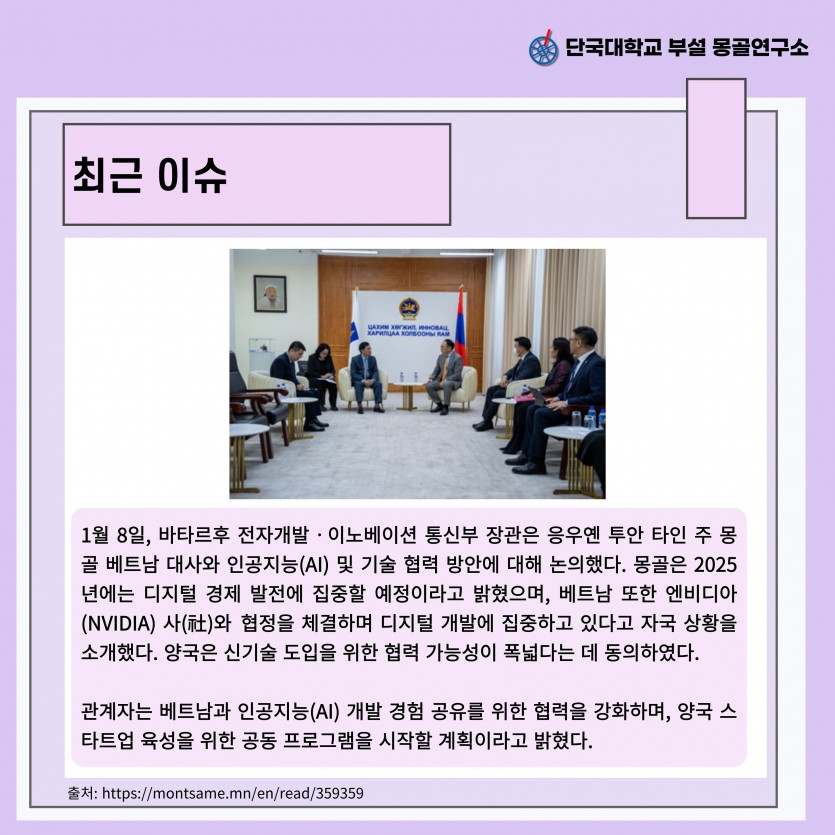 단국대학교 부설 몽골연구소

최근 이슈

ЦАХИМ ХӨГЖИЛ, ИННОВАЦ, ХАРИЛЦАА ХОЛБООНЫ ЯАМ

1월 8일, 바타르후 전자개발 · 이노베이션 통신부 장관은 응우옌 투안 타인 주 몽골 베트남 대사와 인공지능(AI) 및 기술 협력 방안에 대해 논의했다. 몽골은 2025년에는 디지털 경제 발전에 집중할 예정이라고 밝혔으며, 베트남 또한 엔비디아(NVIDIA) 사(社)와 협정을 체결하며 디지털 개발에 집중하고 있다고 자국 상황을 소개했다. 양국은 신기술 도입을 위한 협력 가능성이 폭넓다는 데 동의하였다.

관계자는 베트남과 인공지능(AI) 개발 경험 공유를 위한 협력을 강화하며, 양국 스타트업 육성을 위한 공동 프로그램을 시작할 계획이라고 밝혔다.

출처: https://montsame.mn/en/read/359359